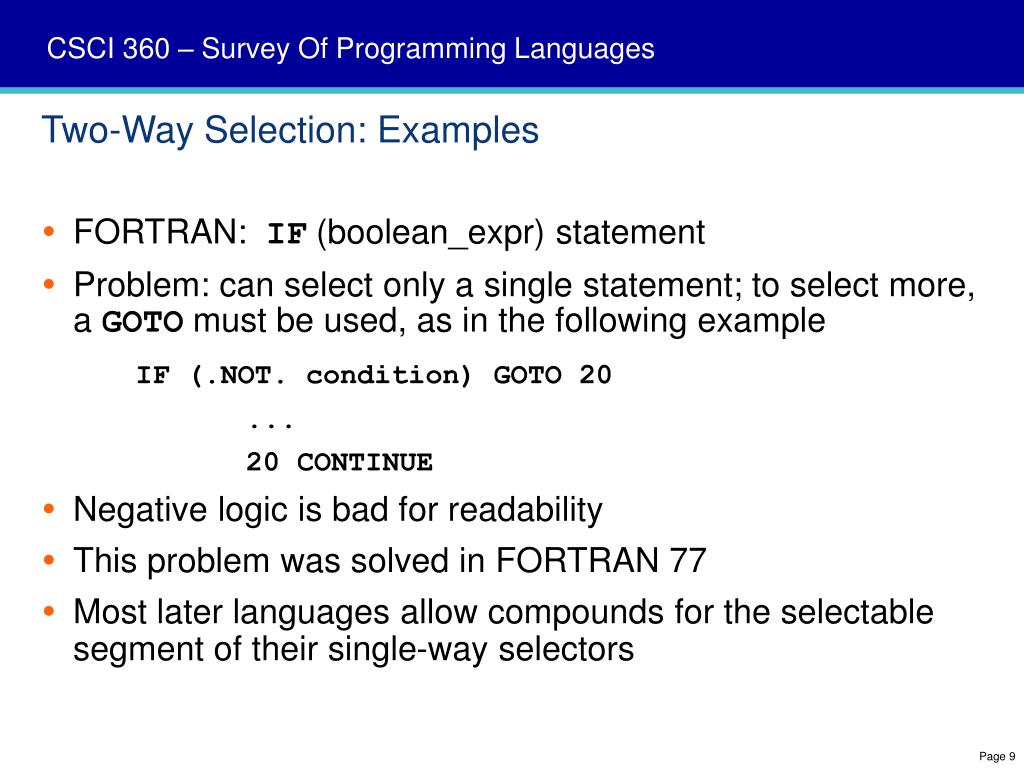 CSCI 360 – Survey Of Programming Languages

Two-Way Selection: Examples

• FORTRAN: IF (boolean_expr) statement
• Problem: can select only a single statement; to select more, a GOTO must be used, as in the following example

IF (.NOT. condition) GOTO 20
...
20 CONTINUE

• Negative logic is bad for readability
• This problem was solved in FORTRAN 77
• Most later languages allow compounds for the selectable segment of their single-way selectors

Page 9